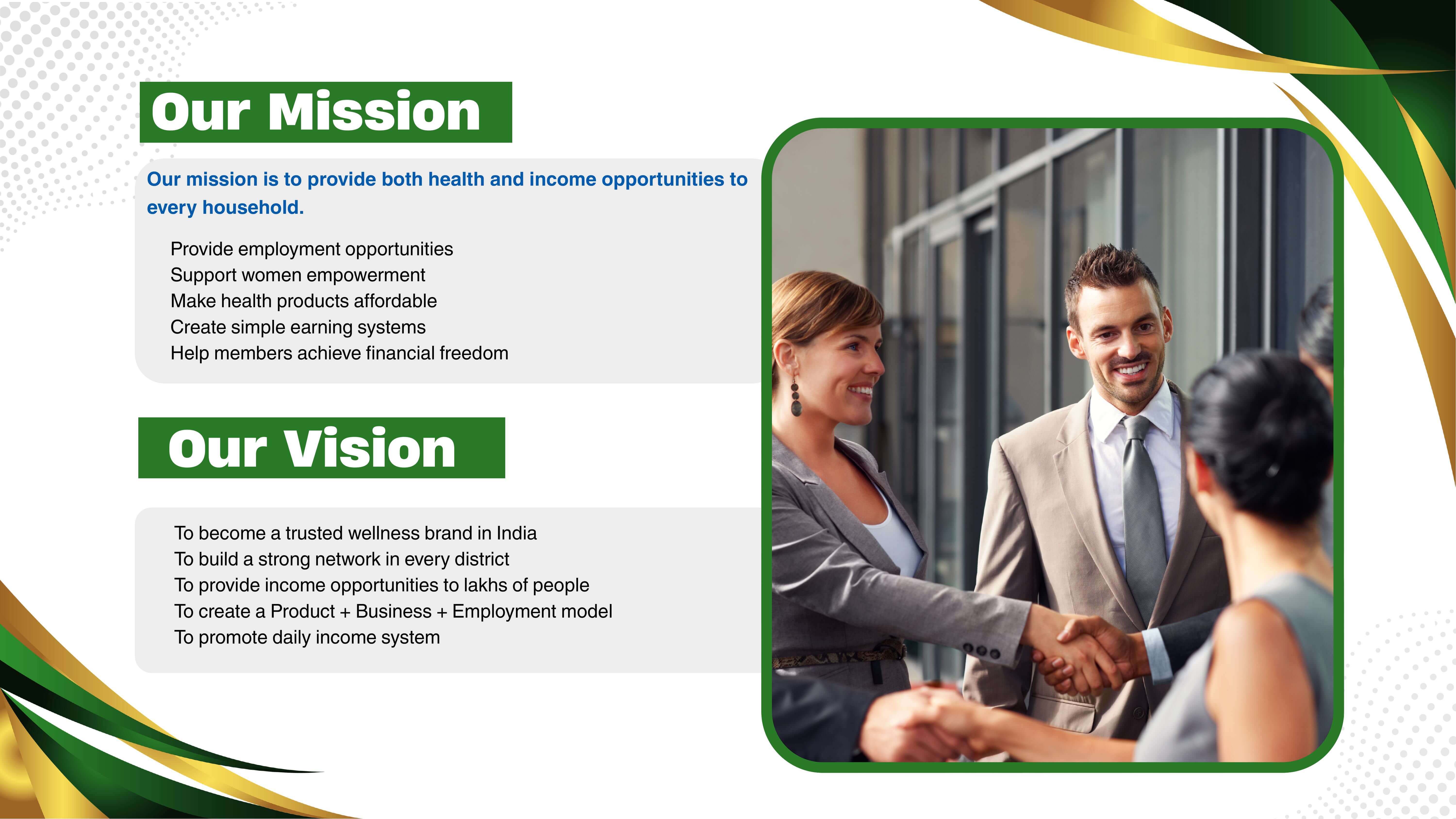 Our Mission

Our mission is to provide both health and income opportunities to every household.

Provide employment opportunities
Support women empowerment
Make health products affordable
Create simple earning systems
Help members achieve financial freedom

Our Vision

To become a trusted wellness brand in India
To build a strong network in every district
To provide income opportunities to lakhs of people
To create a Product + Business + Employment model
To promote daily income system